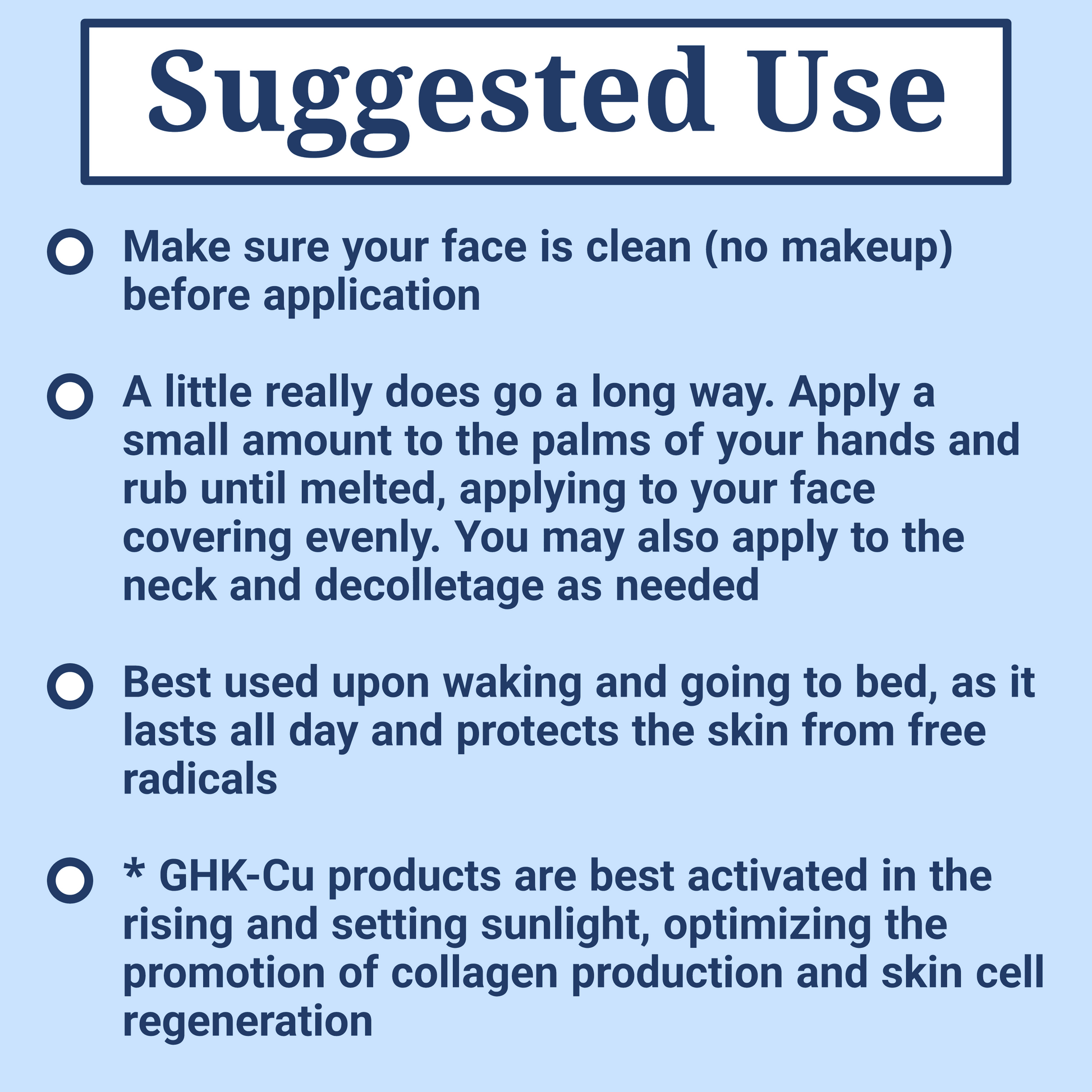 Suggested Use

Make sure your face is clean (no makeup) before application

A little really does go a long way. Apply a small amount to the palms of your hands and rub until melted, applying to your face covering evenly. You may also apply to the neck and decolletage as needed

Best used upon waking and going to bed, as it lasts all day and protects the skin from free radicals

* GHK-Cu products are best activated in the rising and setting sunlight, optimizing the promotion of collagen production and skin cell regeneration